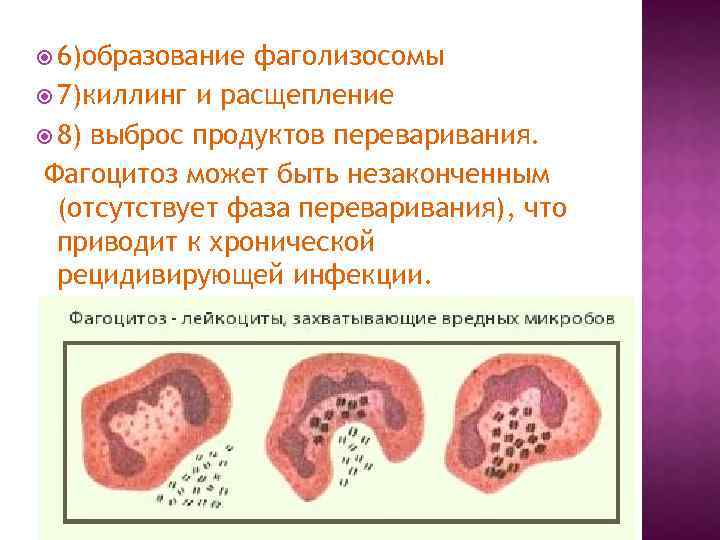 6)образование фаголизосомы

7)киллинг и расщепление

8) выброс продуктов переваривания.

Фагоцитоз может быть незаконченным (отсутствует фаза переваривания), что приводит к хронической рецидивирующей инфекции.

Фагоцитоз - лейкоциты, захватывающие вредных микробов